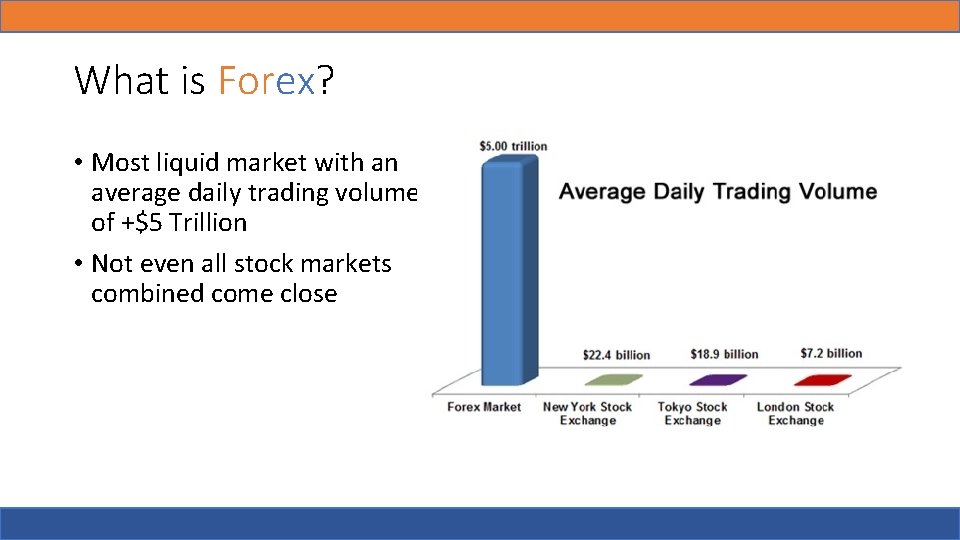 What is Forex?

• Most liquid market with an average daily trading volume of +$5 Trillion

• Not even all stock markets combined come close

Average Daily Trading Volume

$5.00 trillion

$22.4 billion

$18.9 billion

$7.2 billion

Forex Market

New York Stock Exchange

Tokyo Stock Exchange

London Stock Exchange